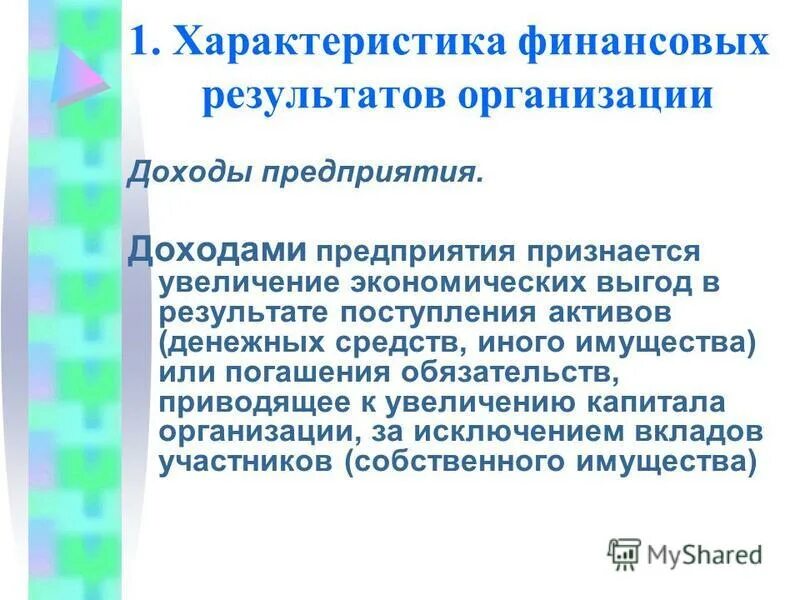 1. Характеристика финансовых результатов организации

Доходы предприятия.

Доходами предприятия признается увеличение экономических выгод в результате поступления активов (денежных средств, иного имущества) или погашения обязательств, приводящее к увеличению капитала организации, за исключением вкладов участников (собственного имущества)

MyShared